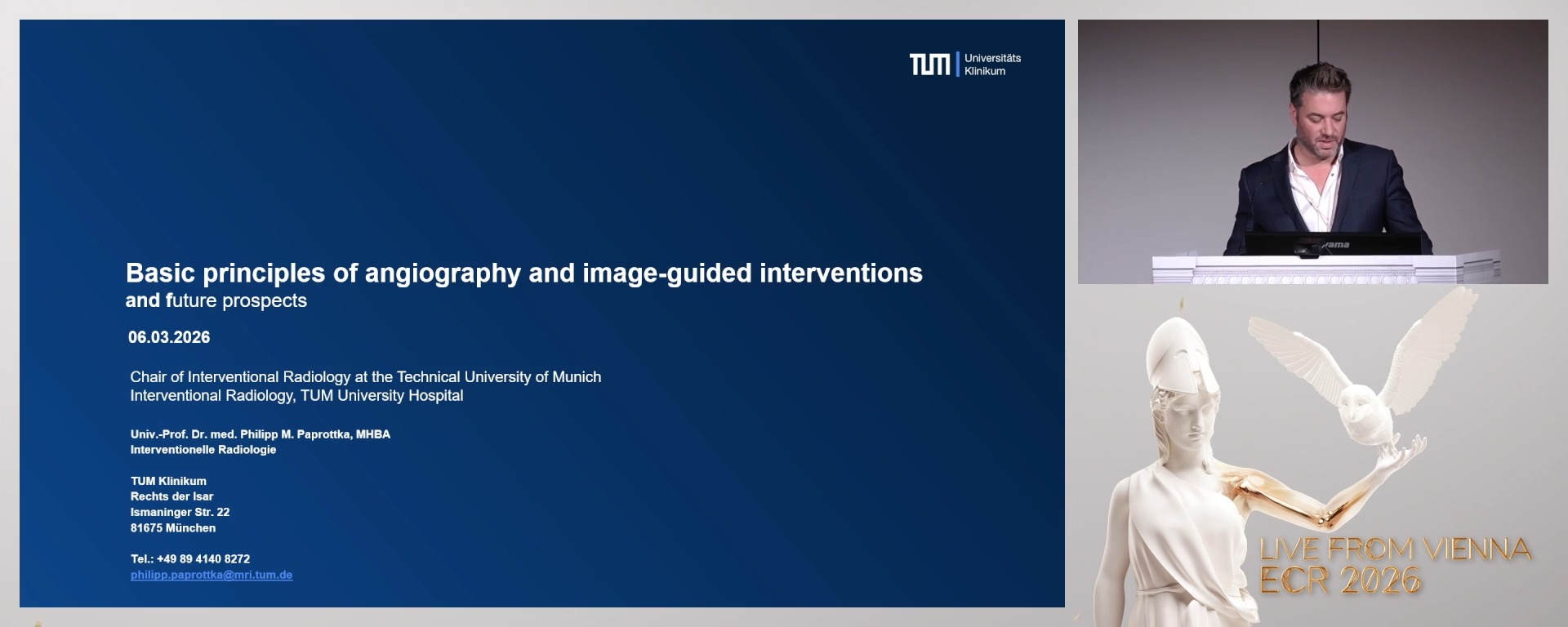 TUM Universitäts Klinikum

Basic principles of angiography and image-guided interventions
and future prospects

06.03.2026

Chair of Interventional Radiology at the Technical University of Munich
Interventional Radiology, TUM University Hospital

Univ.-Prof. Dr. med. Philipp M. Paprottka, MHBA
Interventionelle Radiologie

TUM Klinikum
Rechts der Isar
Ismaninger Str. 22
81675 München

Tel.: +49 89 4140 8272
philipp.paprottka@mri.tum.de

rama

LIVE FROM VIENNA
ECR 2026